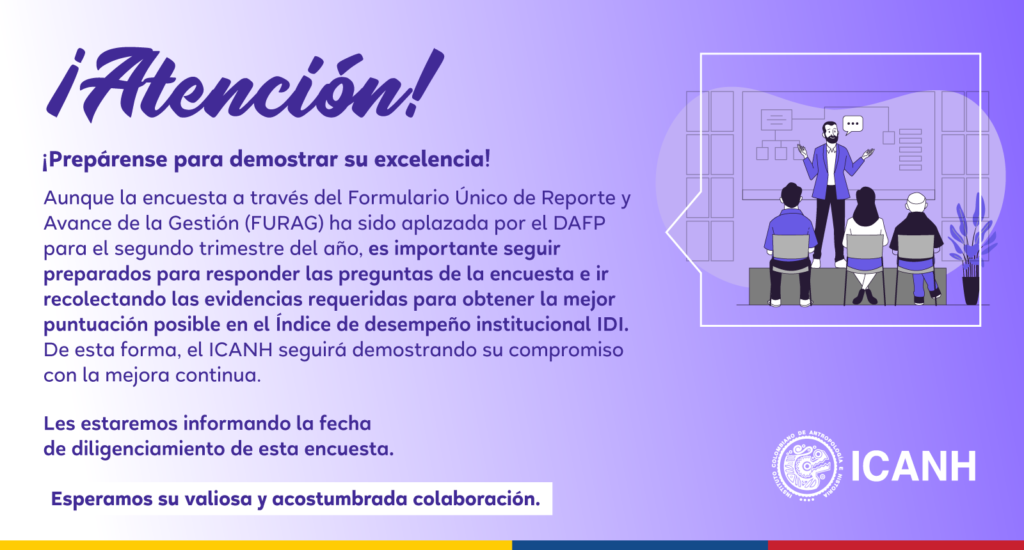 ¡Atención!

¡Prepárense para demostrar su excelencia!

Aunque la encuesta a través del Formulario Único de Reporte y Avance de la Gestión (FURAG) ha sido aplazada por el DAFP para el segundo trimestre del año, es importante seguir preparados para responder las preguntas de la encuesta e ir recolectando las evidencias requeridas para obtener la mejor puntuación posible en el Índice de desempeño institucional IDI. De esta forma, el ICANH seguirá demostrando su compromiso con la mejora continua.

Les estaremos informando la fecha de diligenciamiento de esta encuesta.

Esperamos su valiosa y acostumbrada colaboración.

INSTITUTO COLOMBIANO DE ANTROPOLOGÍA E HISTORIA

ICANH